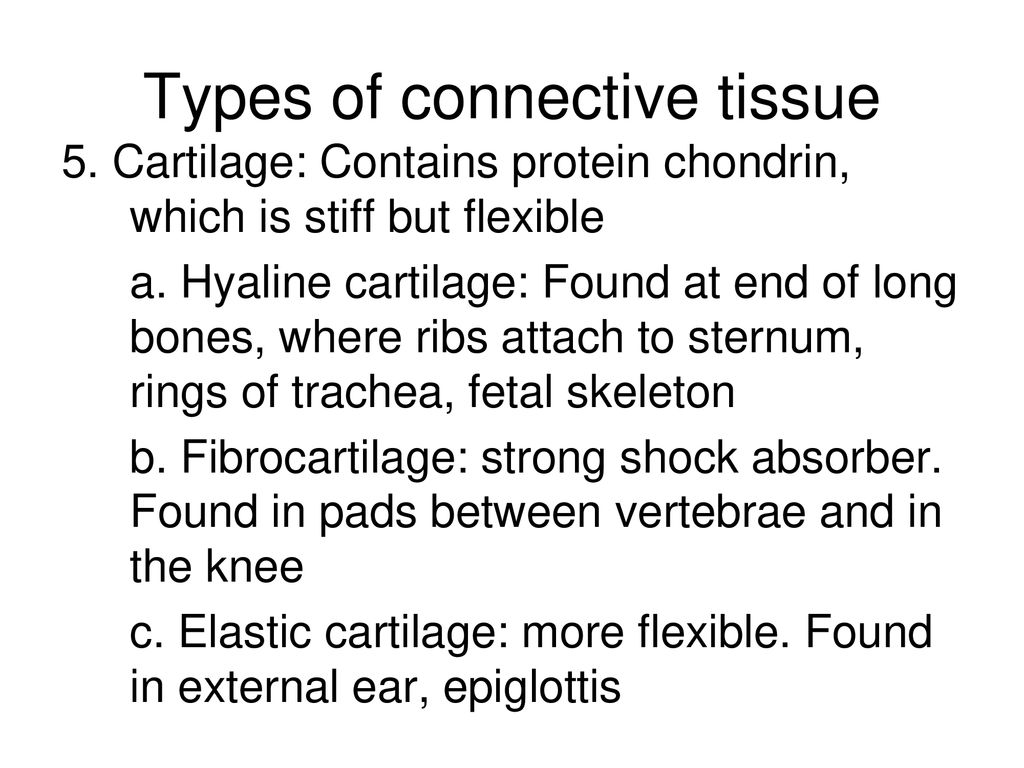 Types of connective tissue

5. Cartilage: Contains protein chondrin, which is stiff but flexible

a. Hyaline cartilage: Found at end of long bones, where ribs attach to sternum, rings of trachea, fetal skeleton

b. Fibrocartilage: strong shock absorber. Found in pads between vertebrae and in the knee

c. Elastic cartilage: more flexible. Found in external ear, epiglottis